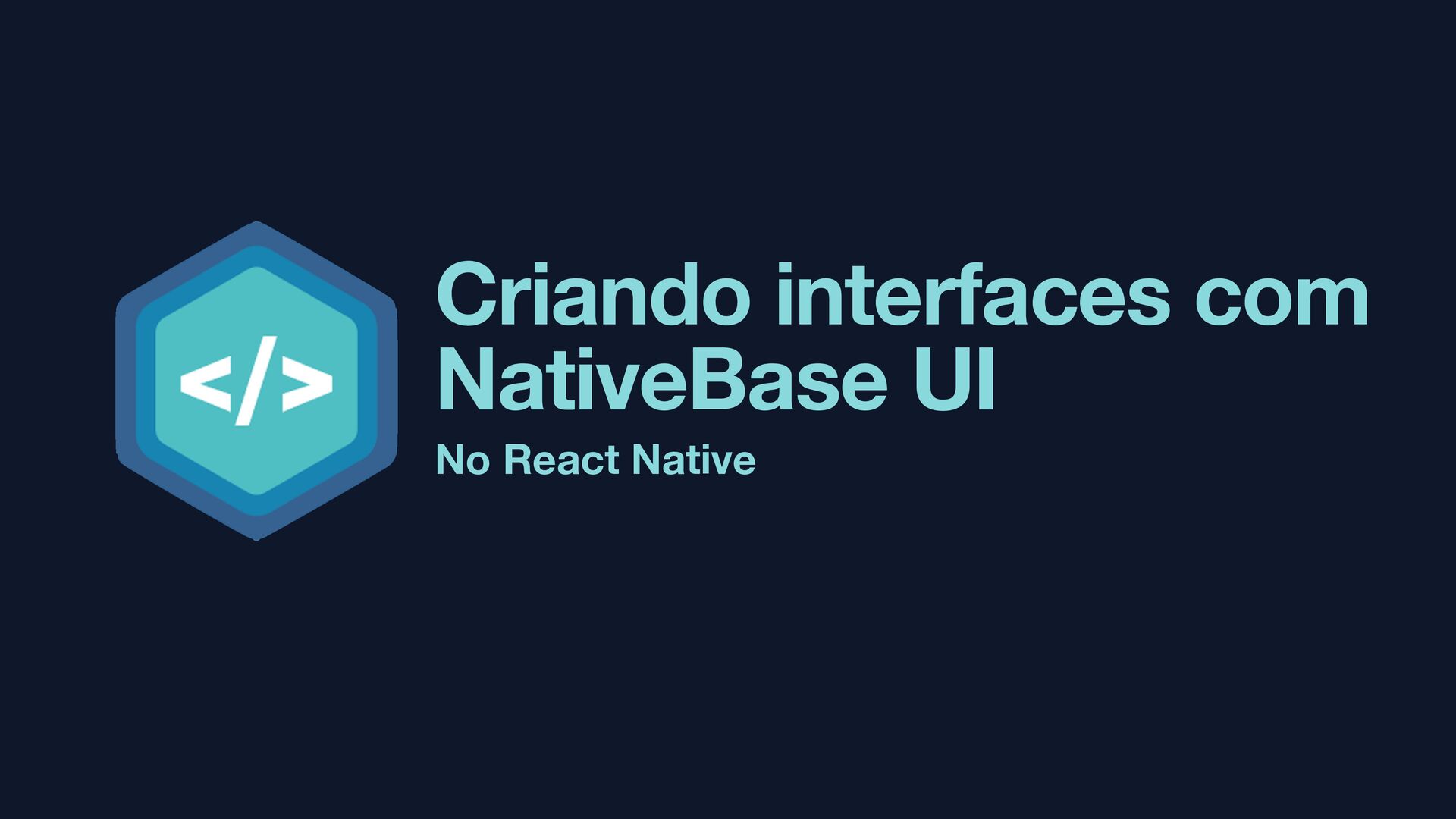 </>

Criando interfaces com NativeBase UI

No React Native